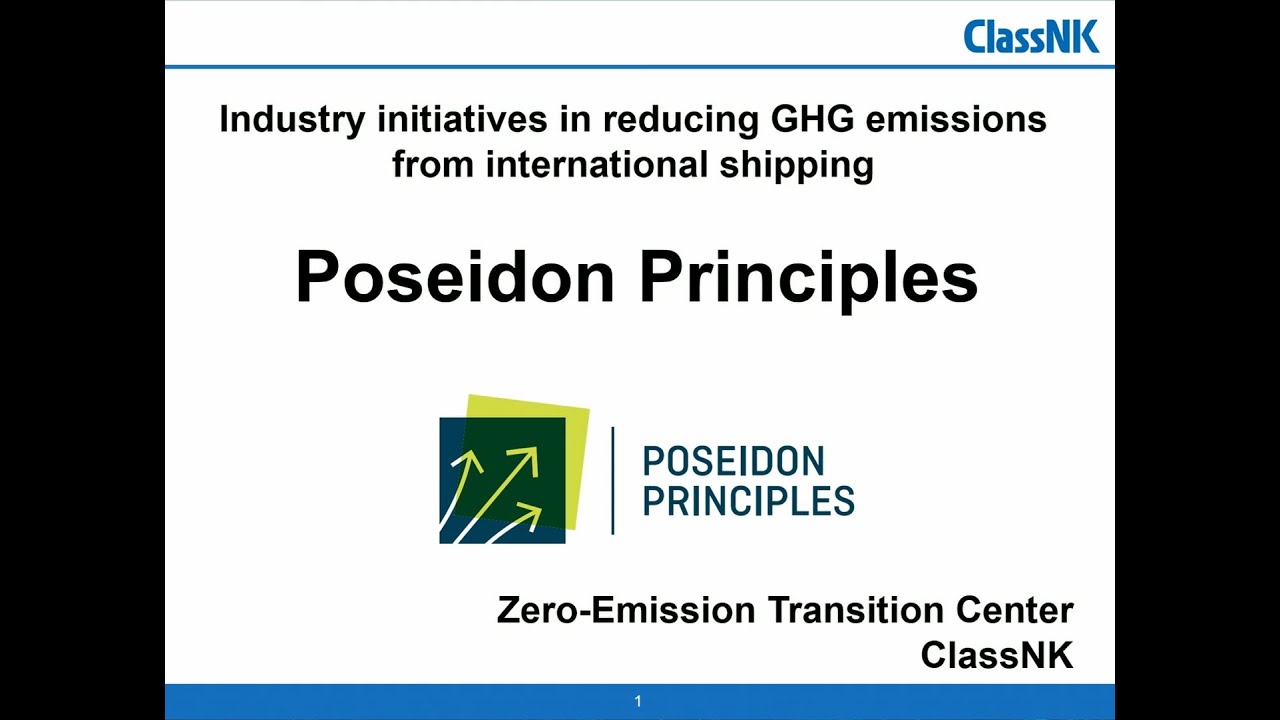 ClassNK

Industry initiatives in reducing GHG emissions from international shipping

Poseidon Principles

POSEIDON PRINCIPLES

Zero-Emission Transition Center
ClassNK

1